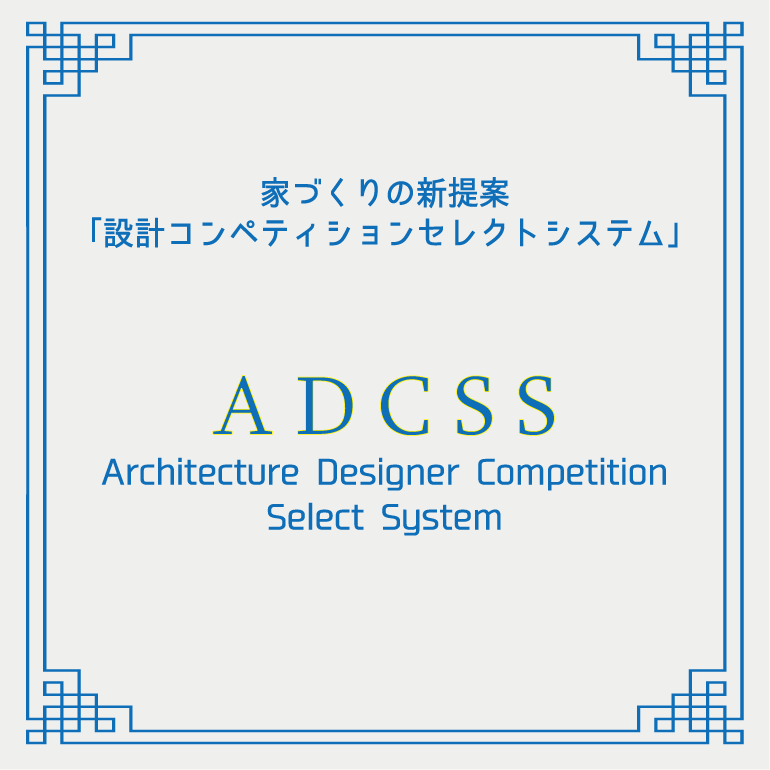 家づくりの新提案
「設計コンペティションセレクトシステム」

ADCSS
Architecture Designer Competition
Select System